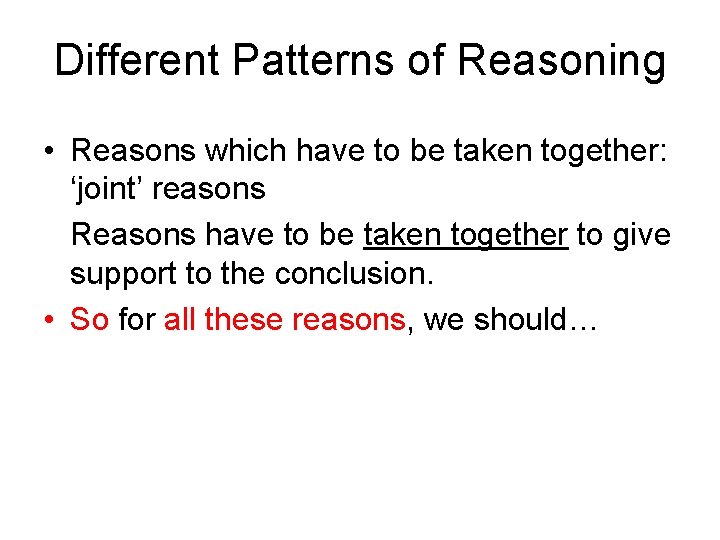 Different Patterns of Reasoning

• Reasons which have to be taken together: ‘joint’ reasons

Reasons have to be taken together to give support to the conclusion.

• So for all these reasons, we should…